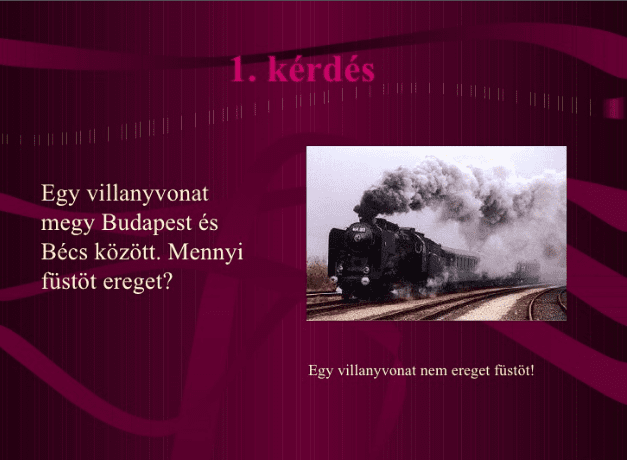 1. kérdés

Egy villanyvonat megy Budapest és Bécs között. Mennyi füstöt ereget?

Egy villanyvonat nem ereget füstöt!